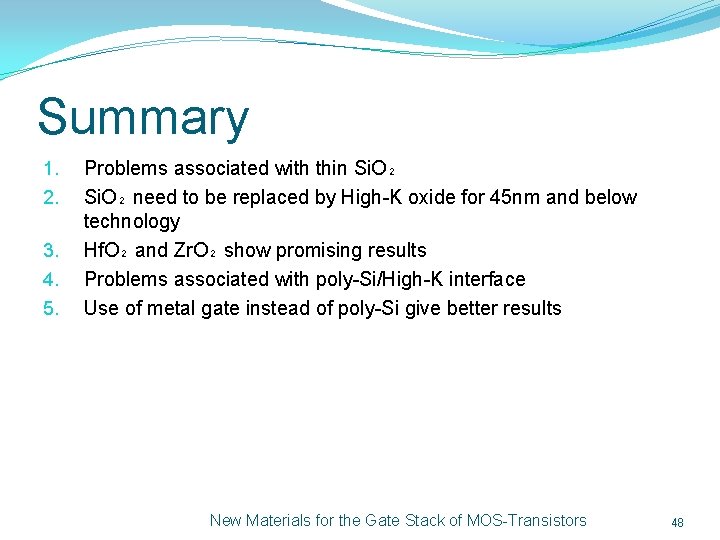 Summary

1. Problems associated with thin $SiO_2$
2. $SiO_2$ need to be replaced by High-K oxide for 45nm and below technology
3. $HfO_2$ and $ZrO_2$ show promising results
4. Problems associated with poly-Si/High-K interface
5. Use of metal gate instead of poly-Si give better results

New Materials for the Gate Stack of MOS-Transistors 48